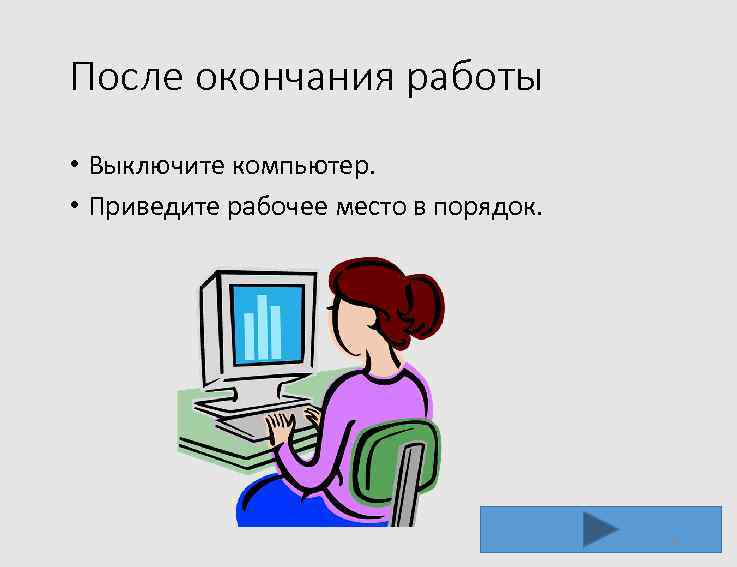 После окончания работы

• Выключите компьютер.
• Приведите рабочее место в порядок.